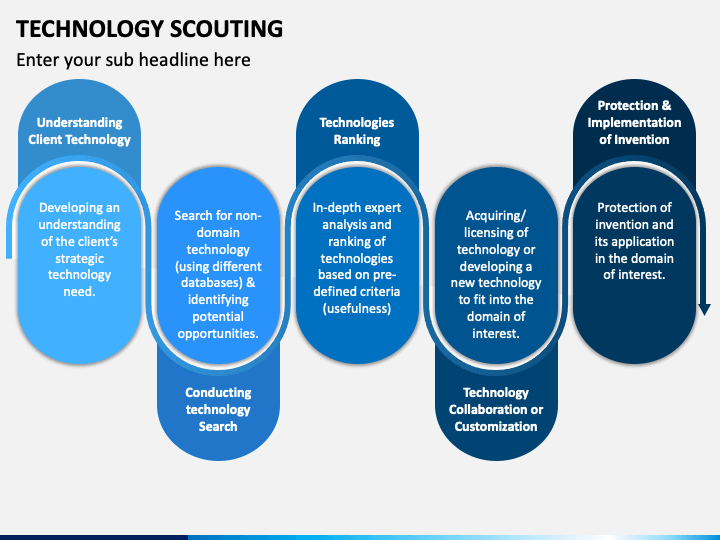 TECHNOLOGY SCOUTING

Enter your sub headline here

Understanding Client Technology

Developing an understanding of the client's strategic technology need.

Search for non-domain technology (using different databases) & identifying potential opportunities.

Conducting technology Search

Technologies Ranking

In-depth expert analysis and ranking of technologies based on pre-defined criteria (usefulness)

Acquiring/ licensing of technology or developing a new technology to fit into the domain of interest.

Technology Collaboration or Customization

Protection & Implementation of Invention

Protection of invention and its application in the domain of interest.